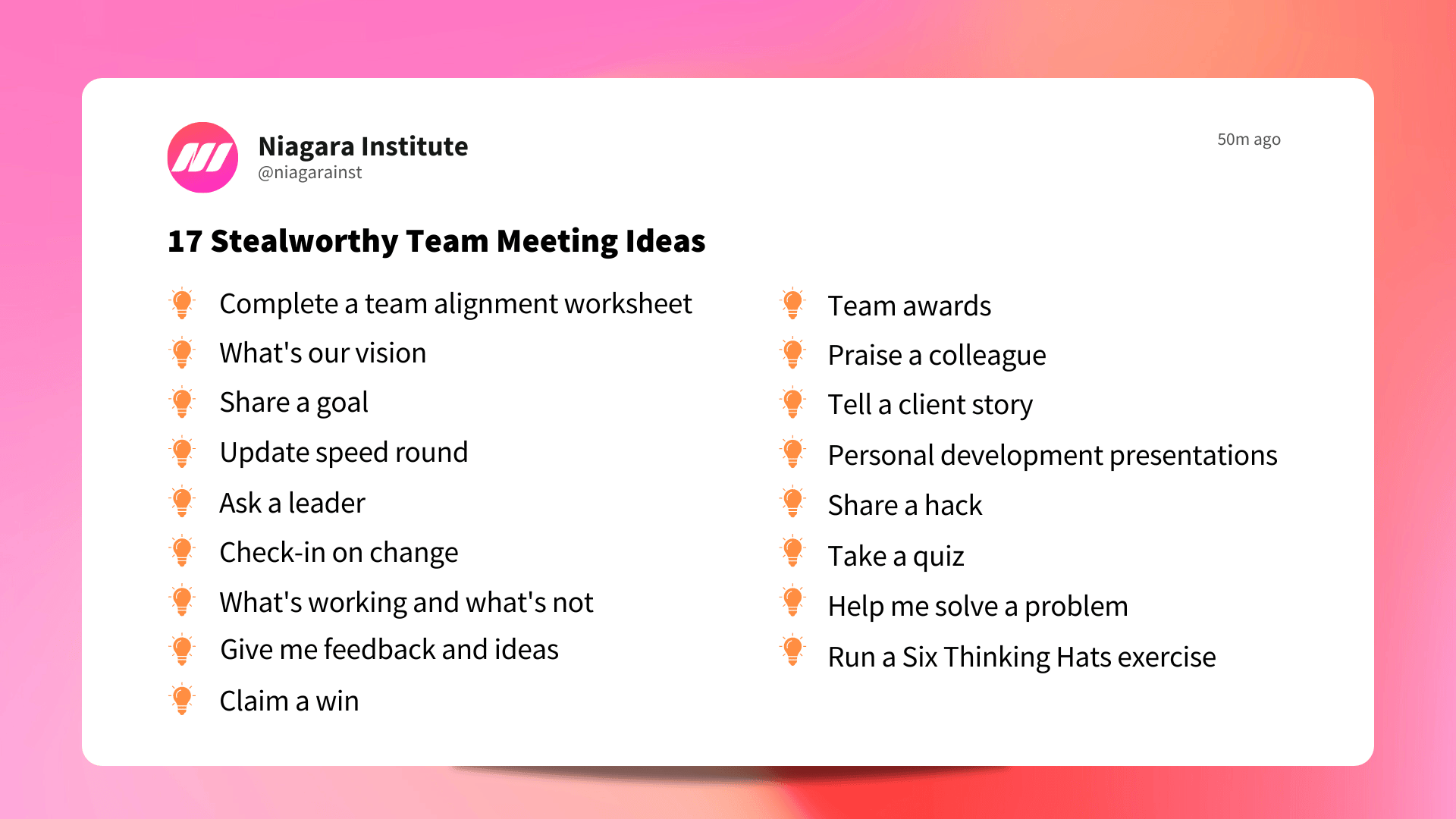 Niagara Institute
@niagarainst

50m ago

17 Stealworthy Team Meeting Ideas

Complete a team alignment worksheet
What's our vision
Share a goal
Update speed round
Ask a leader
Check-in on change
What's working and what's not
Give me feedback and ideas
Claim a win

Team awards
Praise a colleague
Tell a client story
Personal development presentations
Share a hack
Take a quiz
Help me solve a problem
Run a Six Thinking Hats exercise